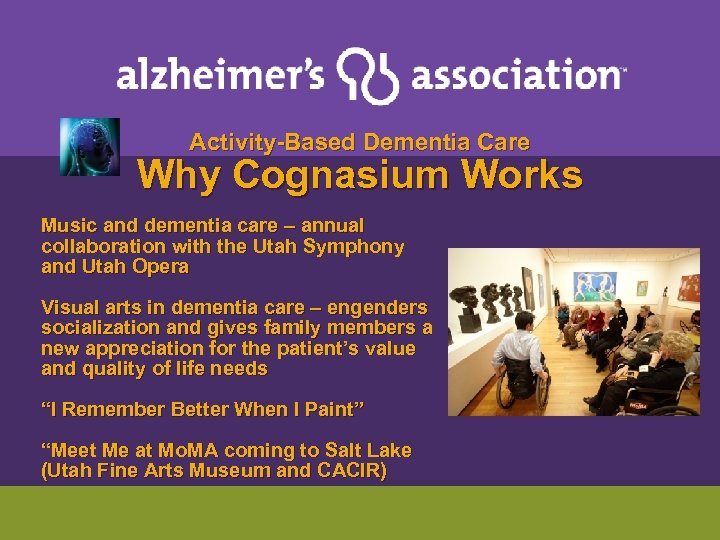 alzheimer's association™

Activity-Based Dementia Care

Why Cognasium Works

Music and dementia care – annual collaboration with the Utah Symphony and Utah Opera

Visual arts in dementia care – engenders socialization and gives family members a new appreciation for the patient's value and quality of life needs

"I Remember Better When I Paint"

"Meet Me at MoMA coming to Salt Lake (Utah Fine Arts Museum and CACIR)